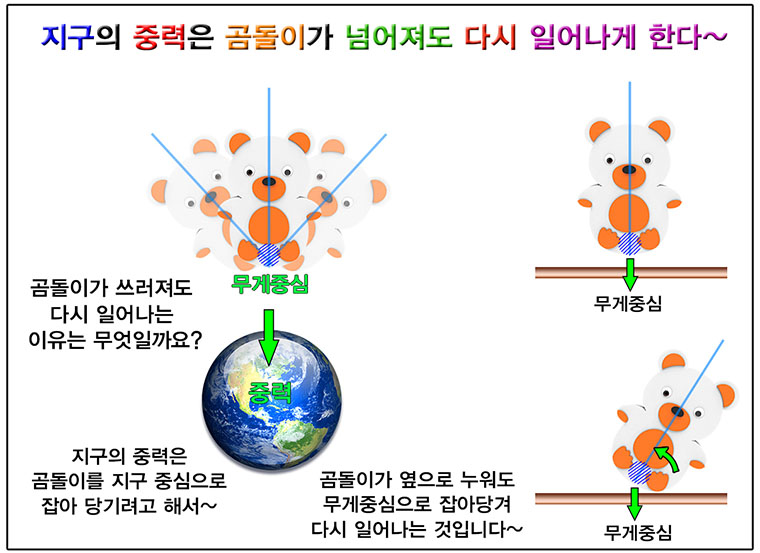 지구의 중력은 곰돌이가 넘어져도 다시 일어나게 한다~

무게중심

곰돌이가 쓰러져도 다시 일어나는 이유는 무엇일까요?

중력

지구의 중력은 곰돌이를 지구 중심으로 잡아 당기려고 해서~

무게중심

곰돌이가 옆으로 누워도 무게중심으로 잡아당겨 다시 일어나는 것입니다~

무게중심